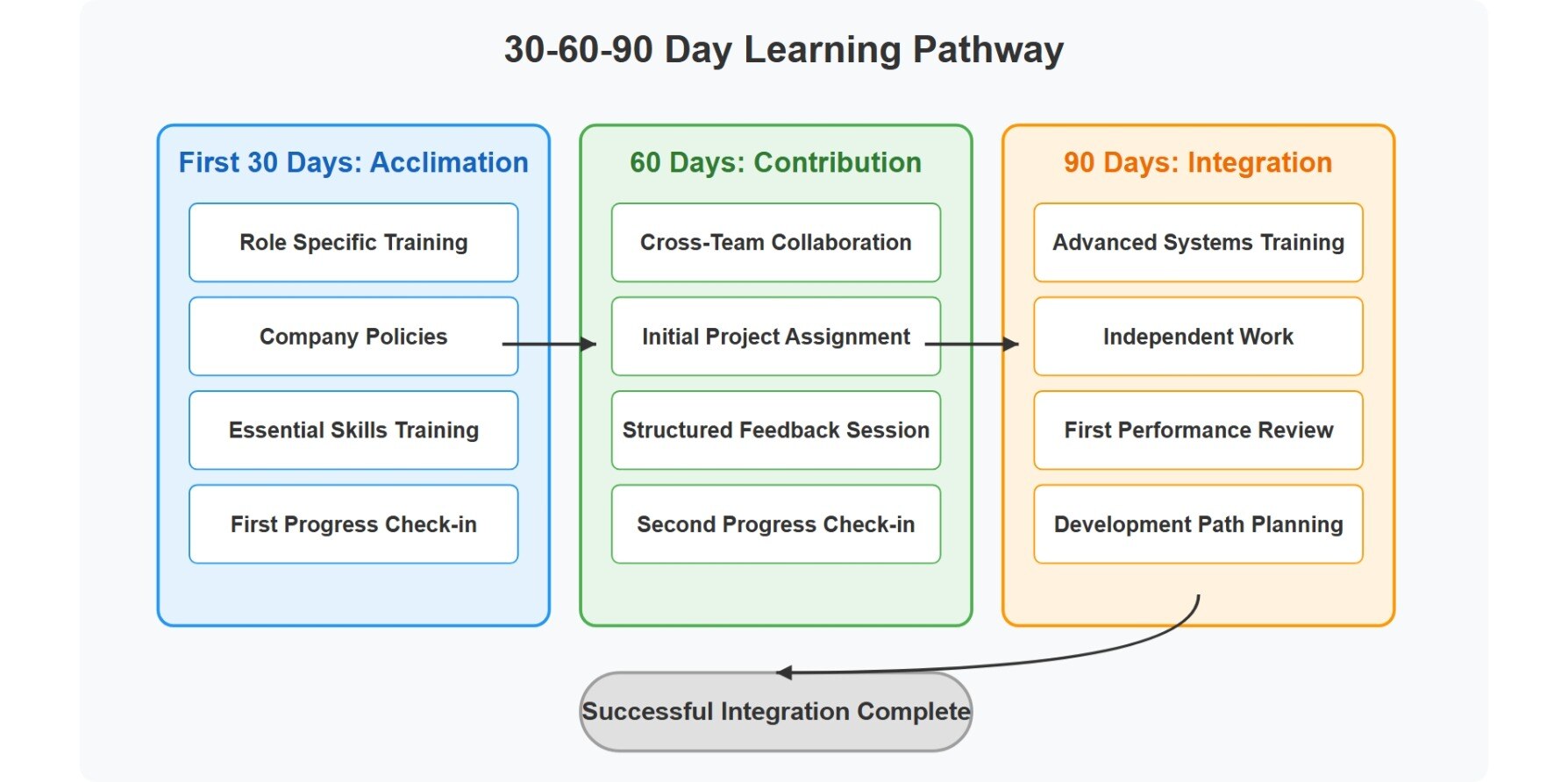 30-60-90 Day Learning Pathway

First 30 Days: Acclimation

Role Specific Training

Company Policies

Essential Skills Training

First Progress Check-in

60 Days: Contribution

Cross-Team Collaboration

Initial Project Assignment

Structured Feedback Session

Second Progress Check-in

90 Days: Integration

Advanced Systems Training

Independent Work

First Performance Review

Development Path Planning

Successful Integration Complete